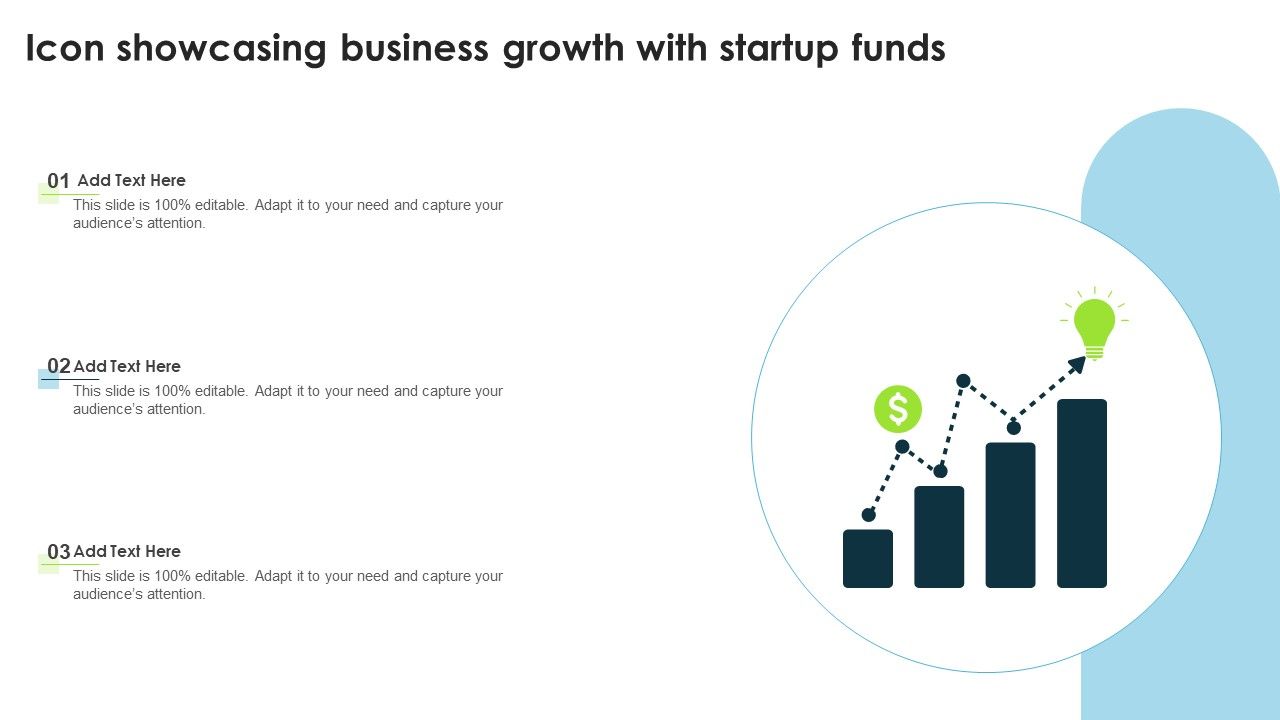 Icon showcasing business growth with startup funds

01 Add Text Here
This slide is 100% editable. Adapt it to your need and capture your audience's attention.

02 Add Text Here
This slide is 100% editable. Adapt it to your need and capture your audience's attention.

03 Add Text Here
This slide is 100% editable. Adapt it to your need and capture your audience's attention.

$